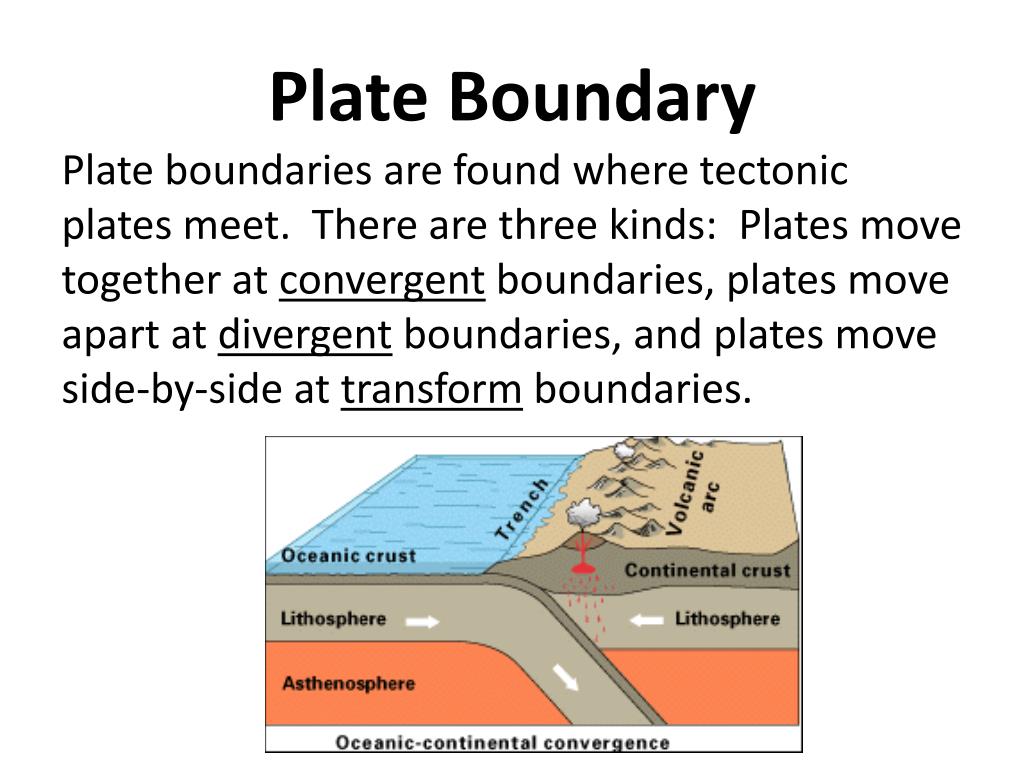 Plate Boundary

Plate boundaries are found where tectonic plates meet. There are three kinds: Plates move together at convergent boundaries, plates move apart at divergent boundaries, and plates move side-by-side at transform boundaries.

Trench
Volcanic arc
Oceanic crust
Continental crust
Lithosphere
Lithosphere
Asthenosphere
Oceanic-continental convergence